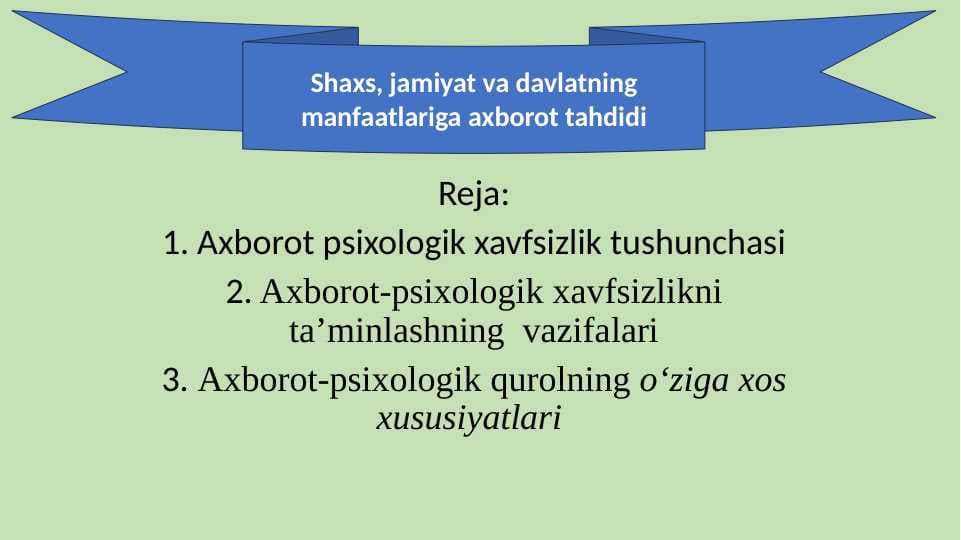 Shaxs, jamiyat va davlatning manfaatlariga axborot tahdidi

Reja:

1. Axborot psixologik xavfsizlik tushunchasi

2. Axborot-psixologik xavfsizlikni ta’minlashning vazifalari

3. Axborot-psixologik qurolning o‘ziga xos xususiyatlari